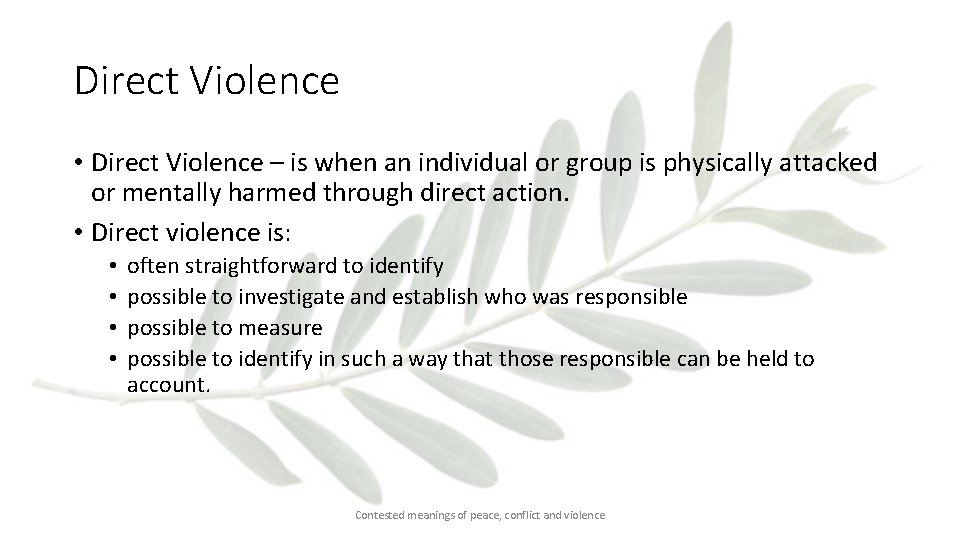 Direct Violence

• Direct Violence – is when an individual or group is physically attacked or mentally harmed through direct action.

• Direct violence is:
  • often straightforward to identify
  • possible to investigate and establish who was responsible
  • possible to measure
  • possible to identify in such a way that those responsible can be held to account.

Contested meanings of peace, conflict and violence